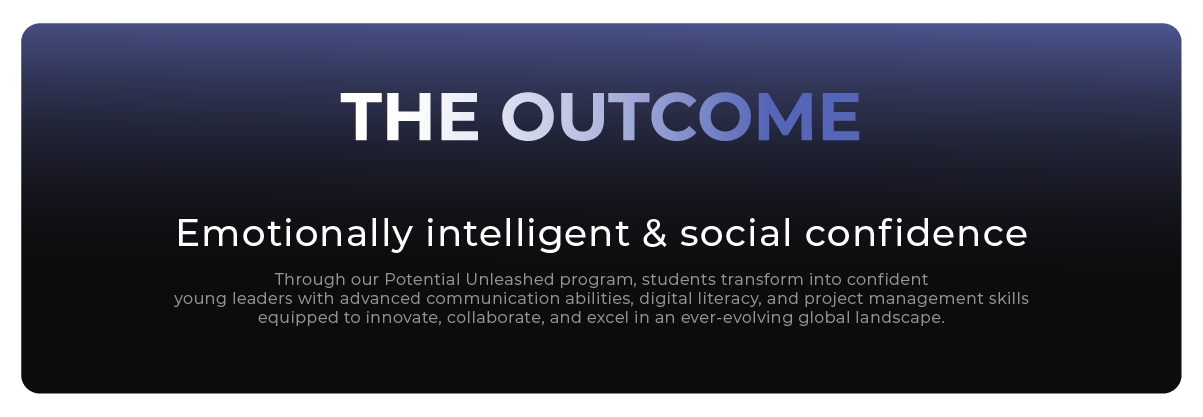 THE OUTCOME

Emotionally intelligent & social confidence

Through our Potential Unleashed program, students transform into confident young leaders with advanced communication abilities, digital literacy, and project management skills equipped to innovate, collaborate, and excel in an ever-evolving global landscape.